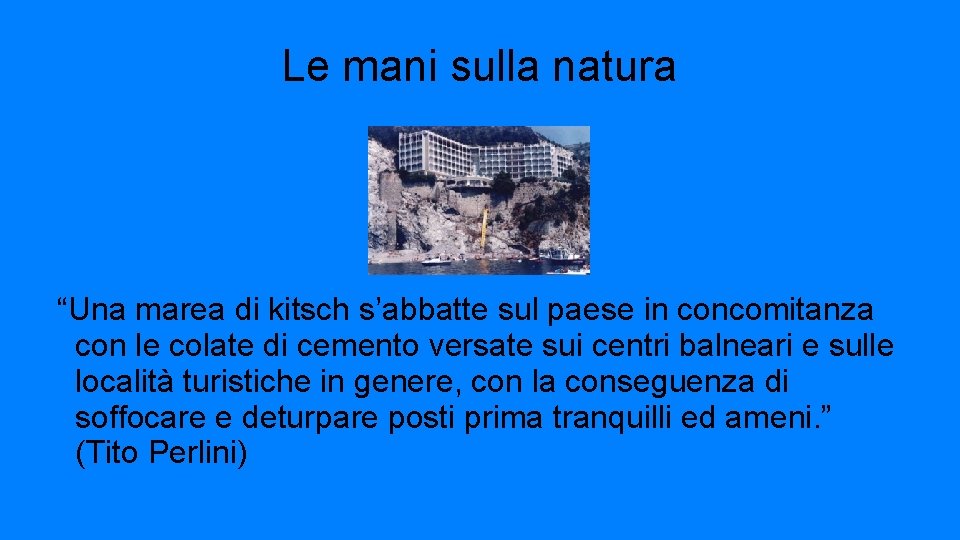 Le mani sulla natura

“Una marea di kitsch s’abbatte sul paese in concomitanza con le colate di cemento versate sui centri balneari e sulle località turistiche in genere, con la conseguenza di soffocare e deturpare posti prima tranquilli ed ameni.” (Tito Perlini)